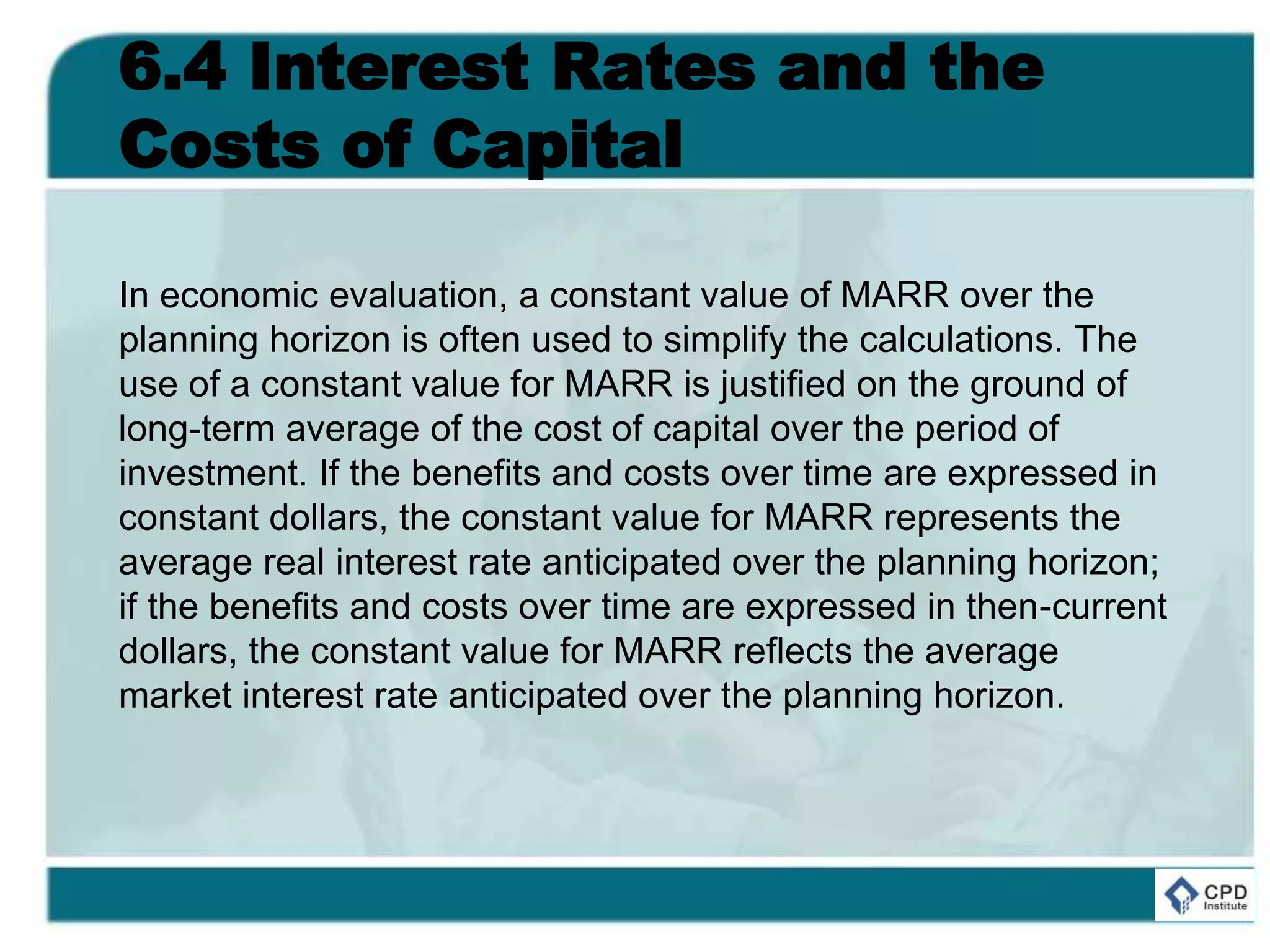 6.4 Interest Rates and the Costs of Capital

In economic evaluation, a constant value of MARR over the planning horizon is often used to simplify the calculations. The use of a constant value for MARR is justified on the ground of long-term average of the cost of capital over the period of investment. If the benefits and costs over time are expressed in constant dollars, the constant value for MARR represents the average real interest rate anticipated over the planning horizon; if the benefits and costs over time are expressed in then-current dollars, the constant value for MARR reflects the average market interest rate anticipated over the planning horizon.

CPD Institute